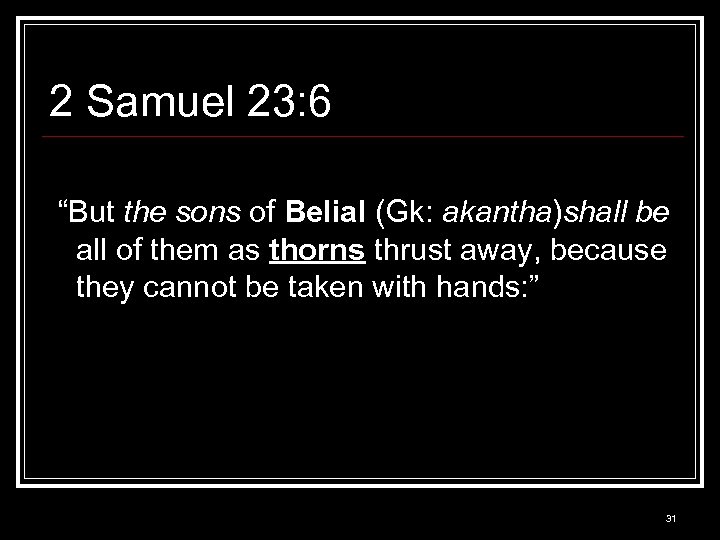 2 Samuel 23:6

“But the sons of Belial (Gk: akantha)shall be all of them as thorns thrust away, because they cannot be taken with hands:”

31